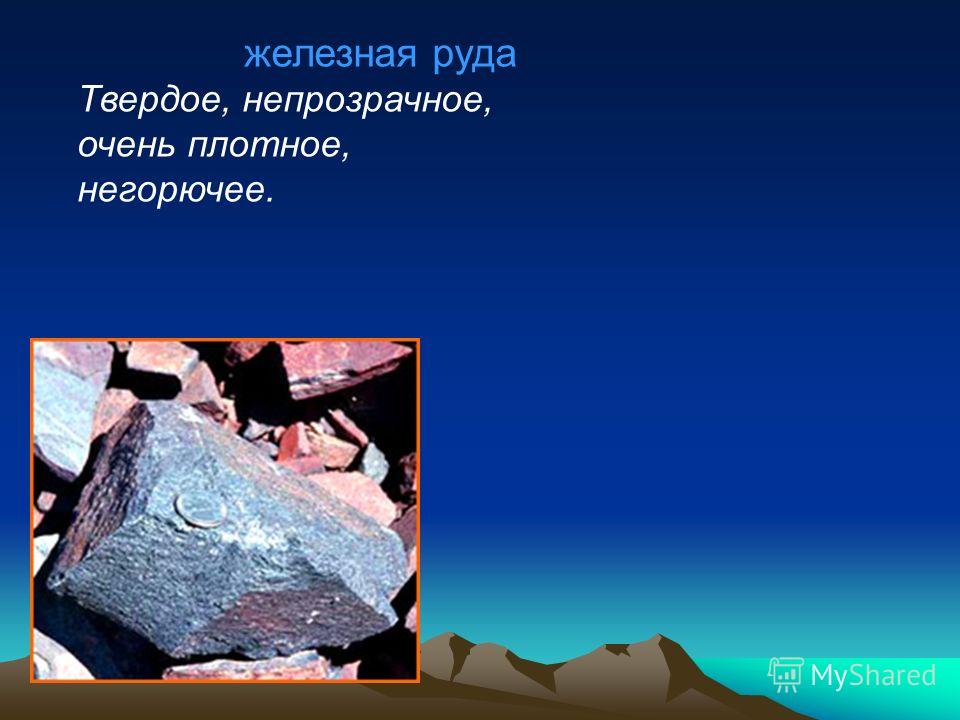 железная руда

Твердое, непрозрачное, очень плотное, негорючее.

MyShared